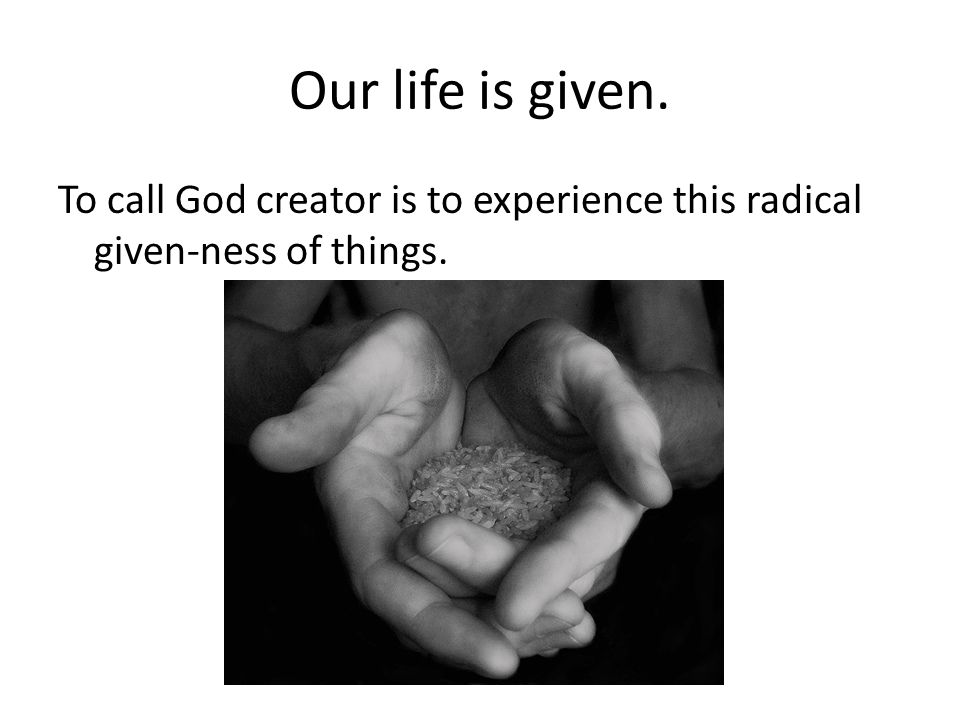 Our life is given.

To call God creator is to experience this radical given-ness of things.